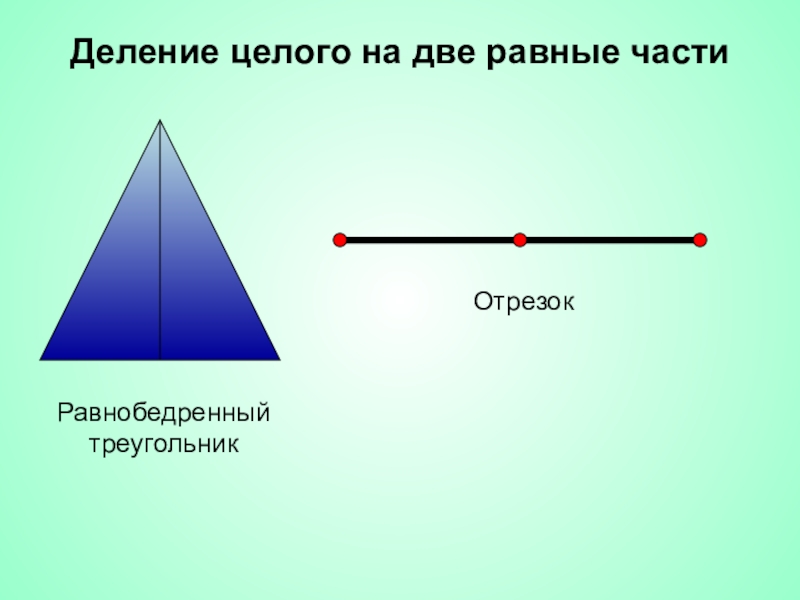 Деление целого на две равные части

Отрезок

Равнобедренный треугольник